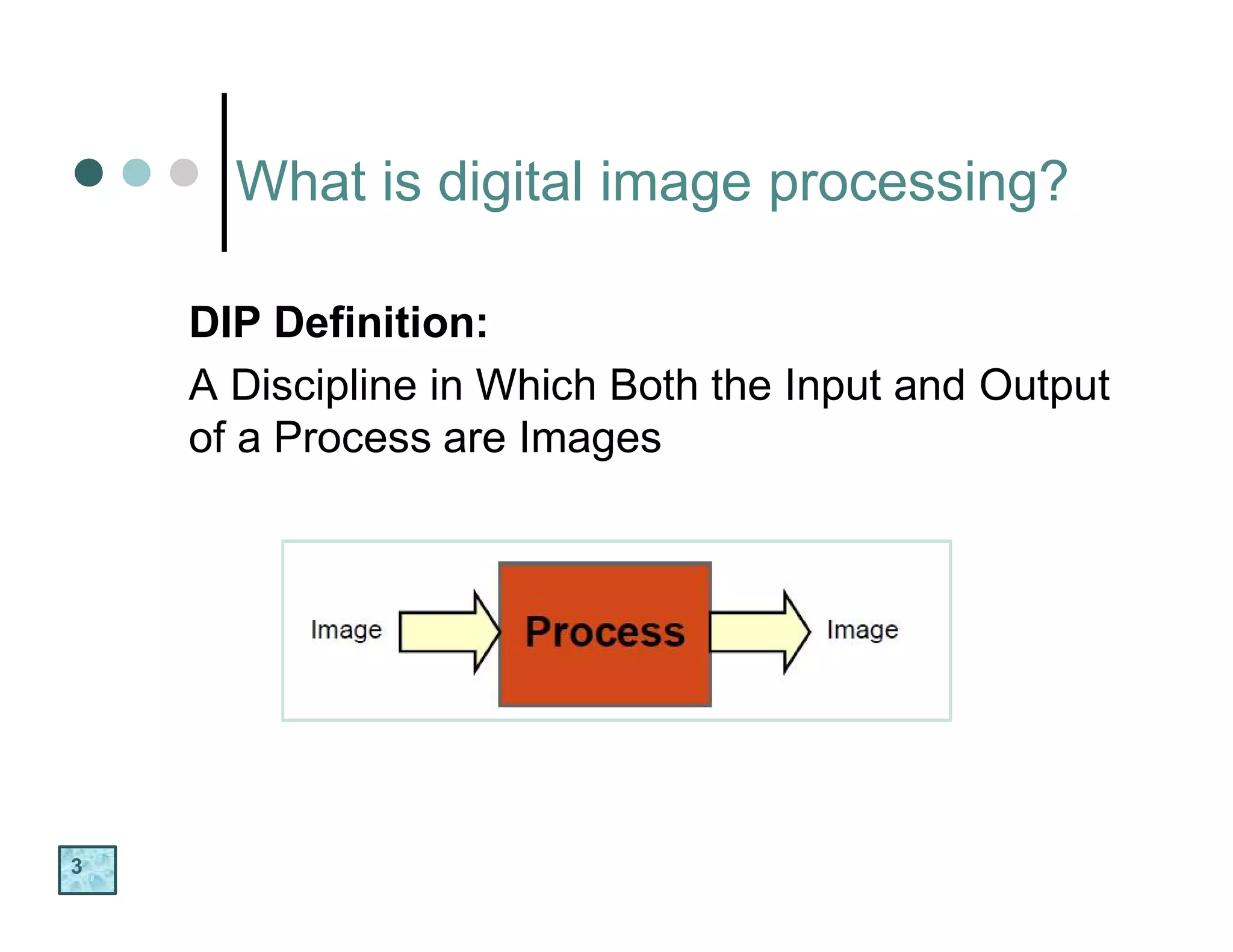 What is digital image processing?

DIP Definition:

A Discipline in Which Both the Input and Output of a Process are Images

Image

Process

Image

3